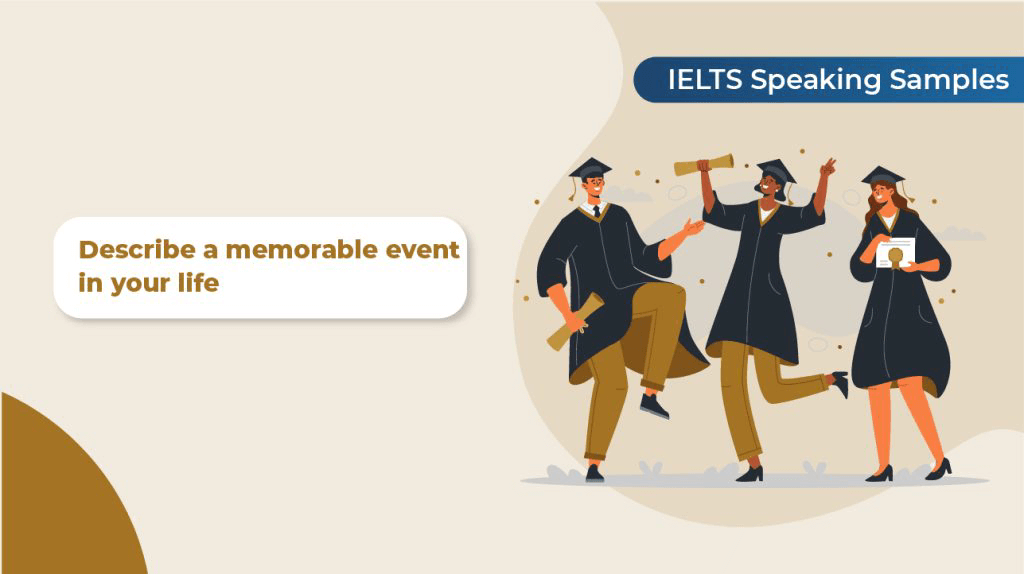 IELTS Speaking Samples

Describe a memorable event in your life